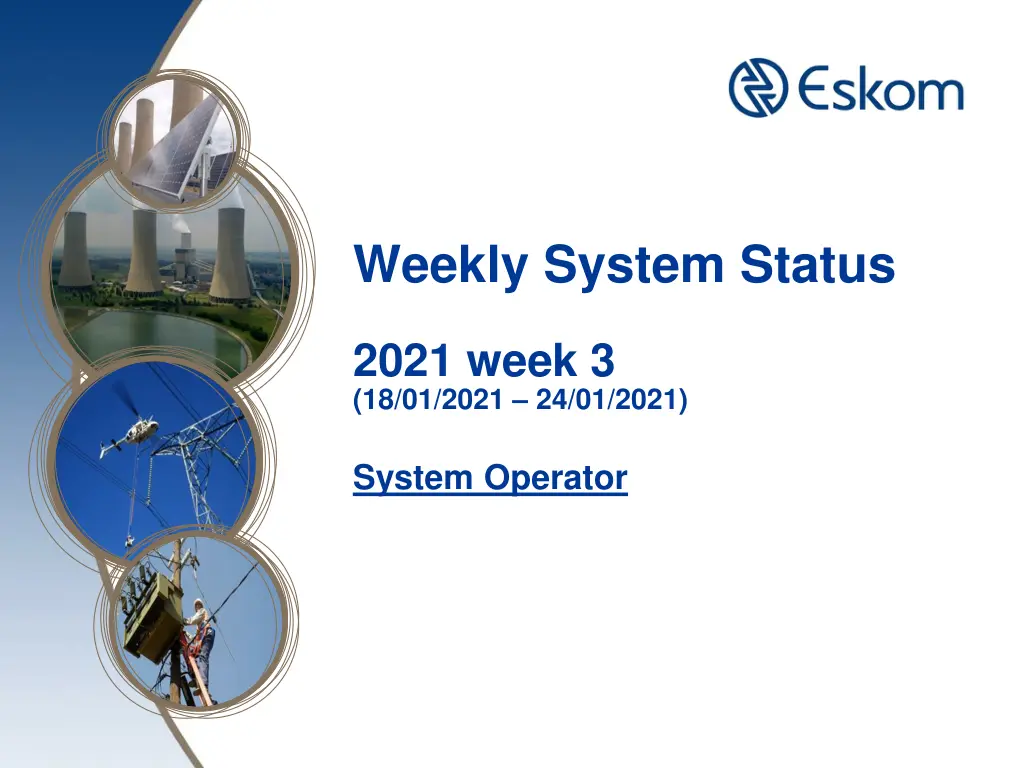 Eskom

Weekly System Status

2021 week 3
(18/01/2021 – 24/01/2021)

System Operator